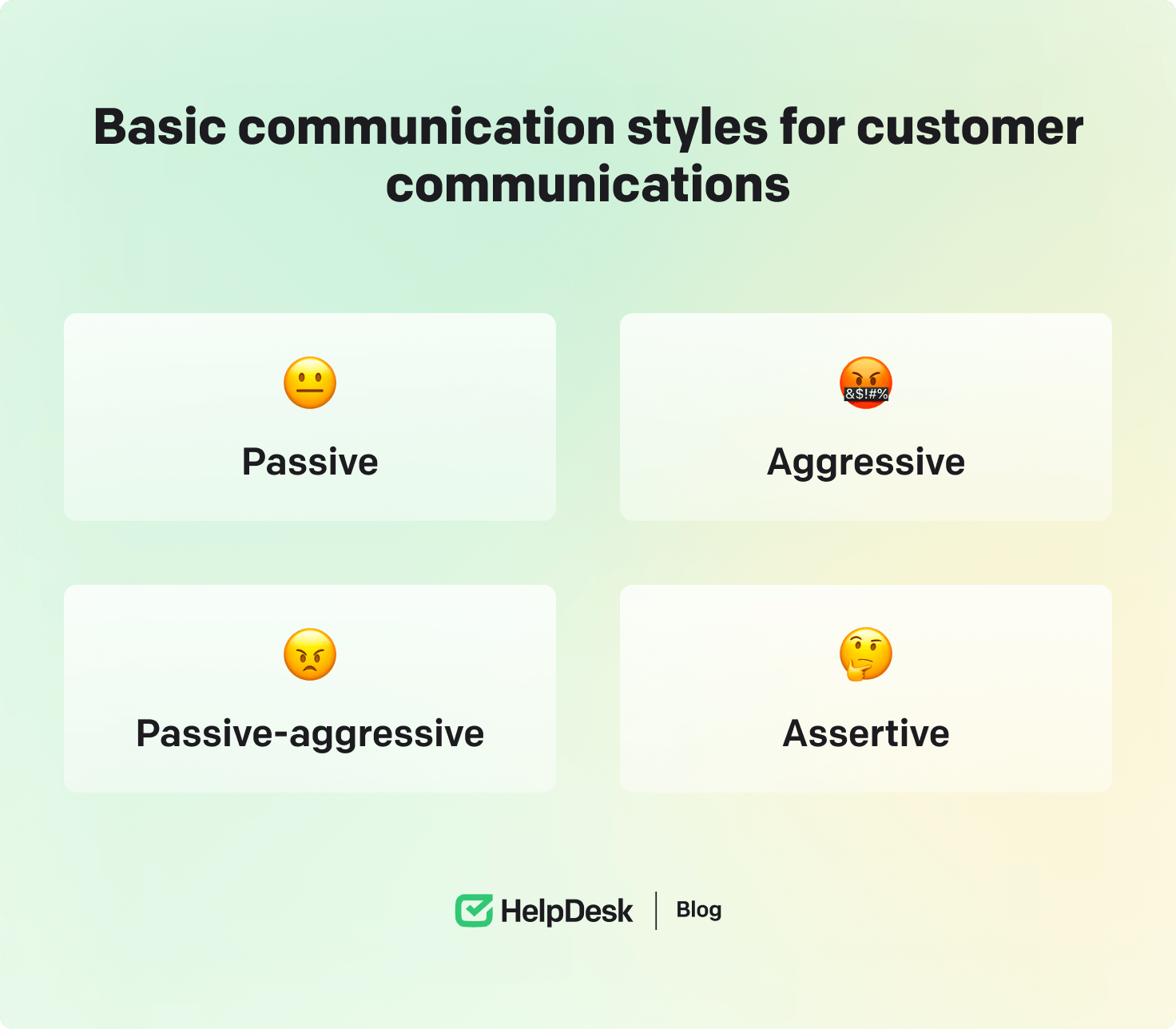 Basic communication styles for customer communications

Passive

&$!#%

Aggressive

Passive-aggressive

Assertive

HelpDesk | Blog